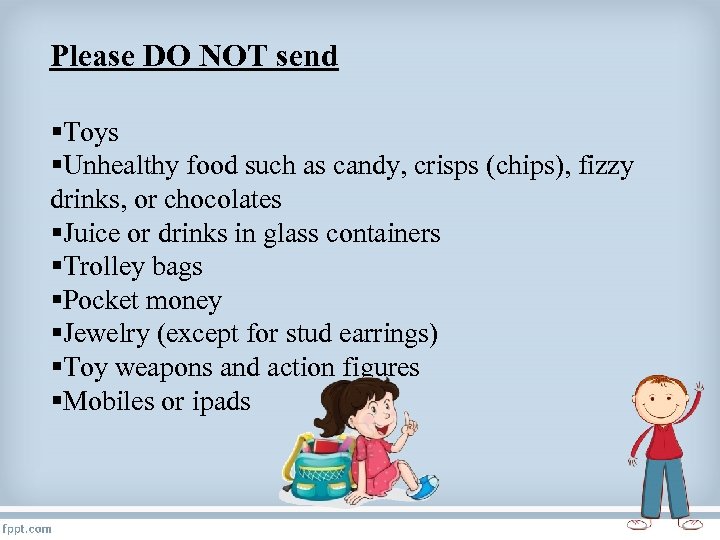 Please DO NOT send

▪Toys
▪Unhealthy food such as candy, crisps (chips), fizzy drinks, or chocolates
▪Juice or drinks in glass containers
▪Trolley bags
▪Pocket money
▪Jewelry (except for stud earrings)
▪Toy weapons and action figures
▪Mobiles or ipads

fppt.com